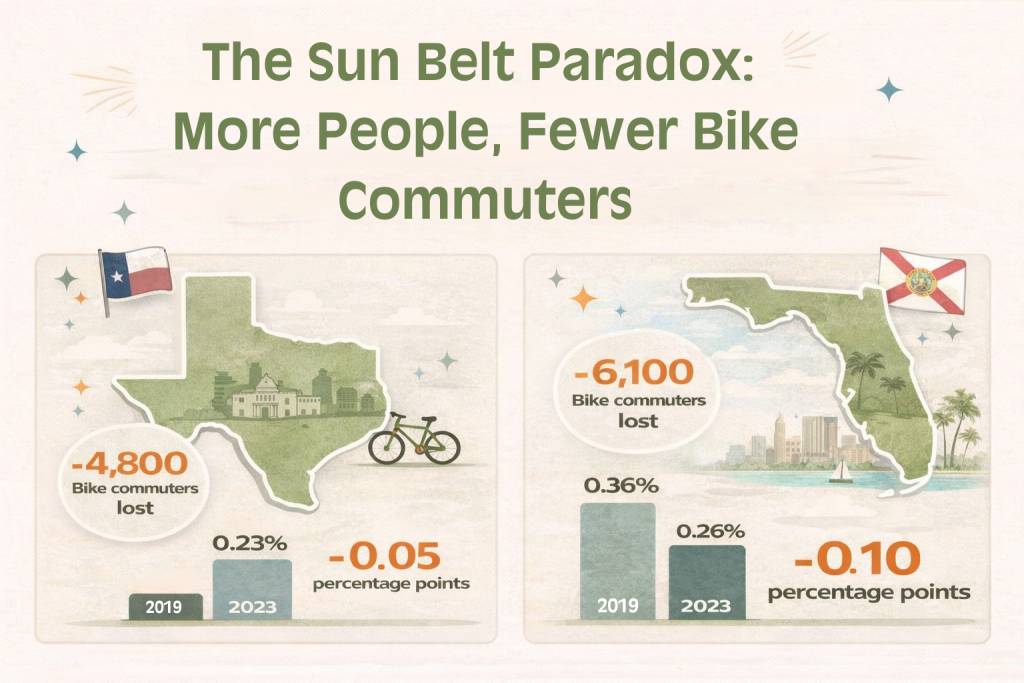 The Sun Belt Paradox: More People, Fewer Bike Commuters

-4,800
Bike commuters lost

0.23%

2019

2023

-0.05
percentage points

-6,100
Bike commuters lost

0.36%

0.26%

2019

2023

-0.10
percentage points